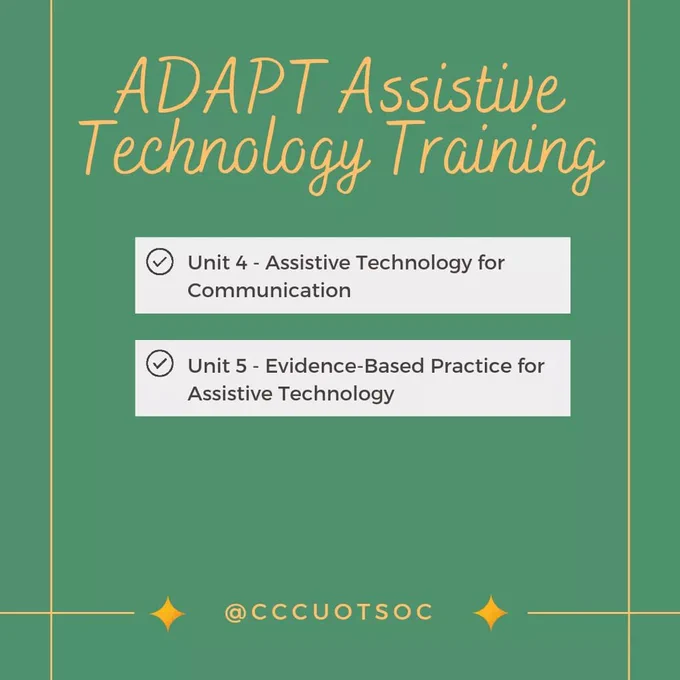 ADAPT Assistive Technology Training

Unit 4 - Assistive Technology for Communication

Unit 5 - Evidence-Based Practice for Assistive Technology

@CCCUOTSOC